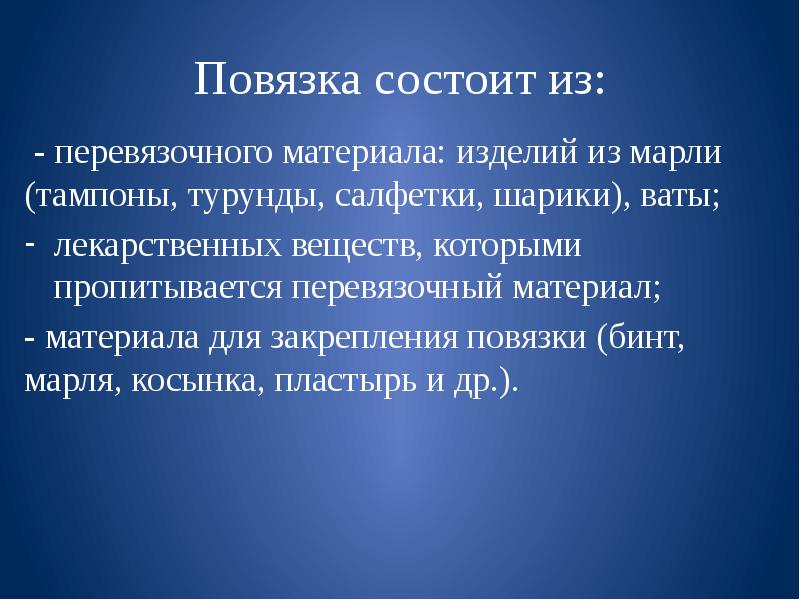 Повязка состоит из:

- перевязочного материала: изделий из марли (тампоны, турунды, салфетки, шарики), ваты;

- лекарственных веществ, которыми пропитывается перевязочный материал;

- материала для закрепления повязки (бинт, марля, косынка, пластырь и др.).